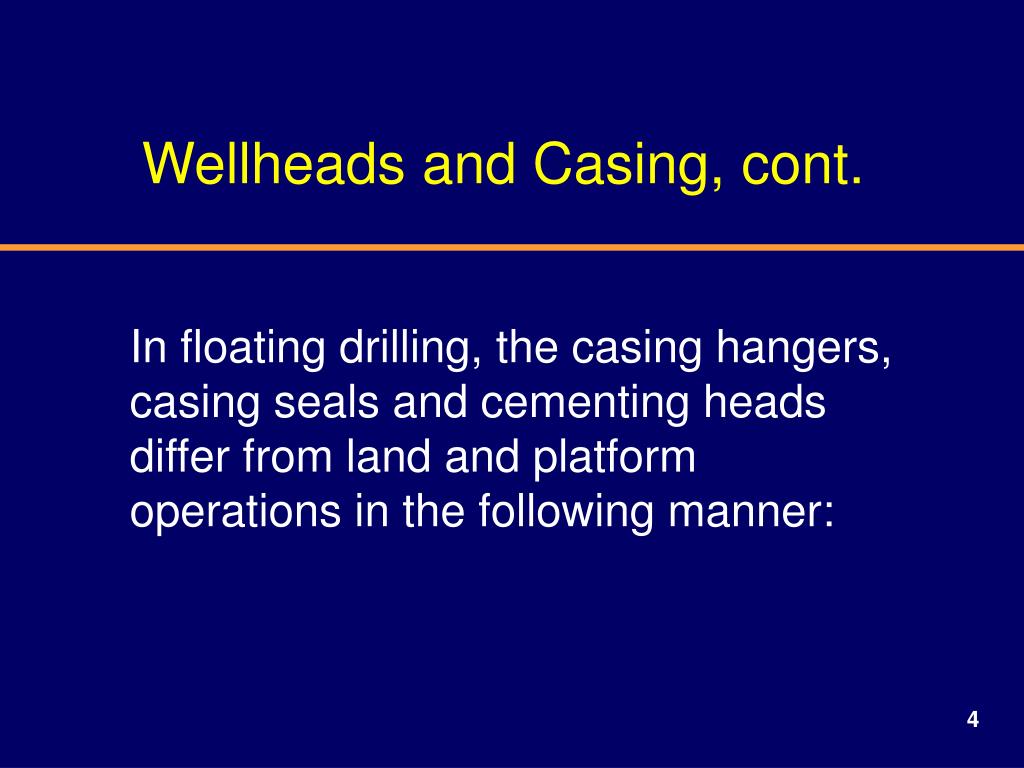 Wellheads and Casing, cont.

In floating drilling, the casing hangers, casing seals and cementing heads differ from land and platform operations in the following manner:

4